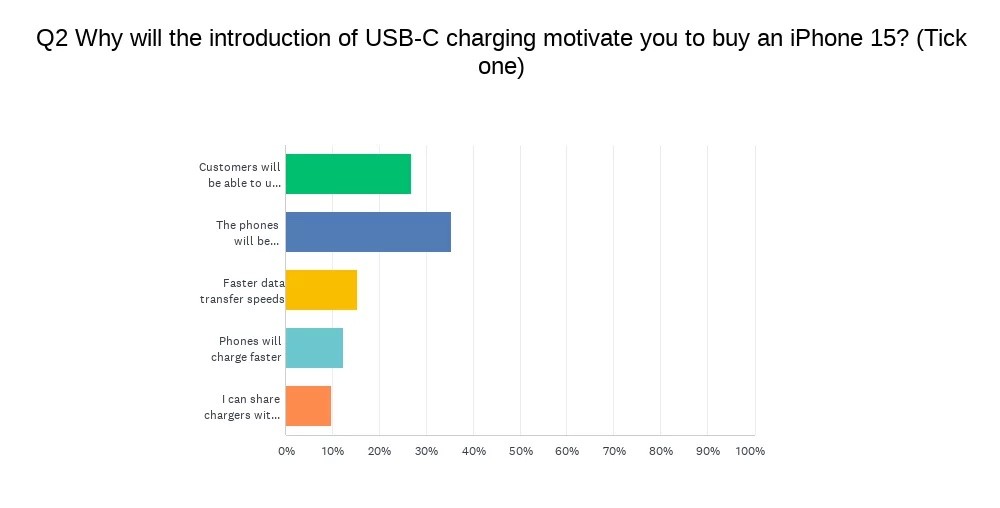 Q2 Why will the introduction of USB-C charging motivate you to buy an iPhone 15? (Tick one)

Customers will be able to u...

The phones will be...

Faster data transfer speeds

Phones will charge faster

I can share chargers wit...

0% 10% 20% 30% 40% 50% 60% 70% 80% 90% 100%